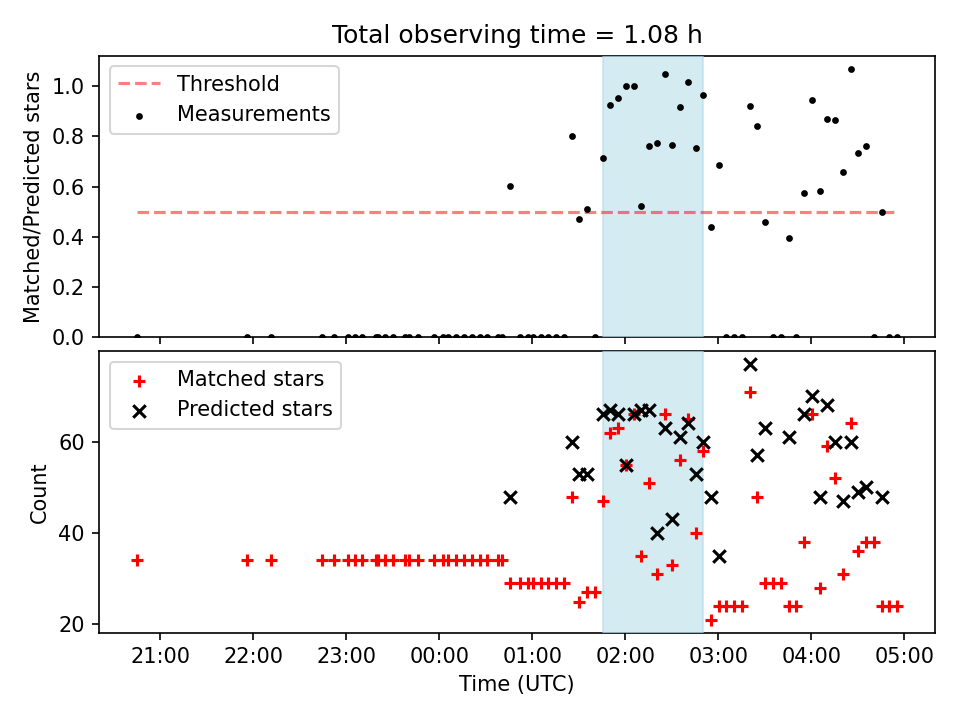 Total observing time = 1.08 h

Threshold
Measurements

Matched/Predicted stars

1.0
0.8
0.6
0.4
0.2
0.0

Matched stars
Predicted stars

Count

60
40
20

21:00 22:00 23:00 00:00 01:00 02:00 03:00 04:00 05:00

Time (UTC)